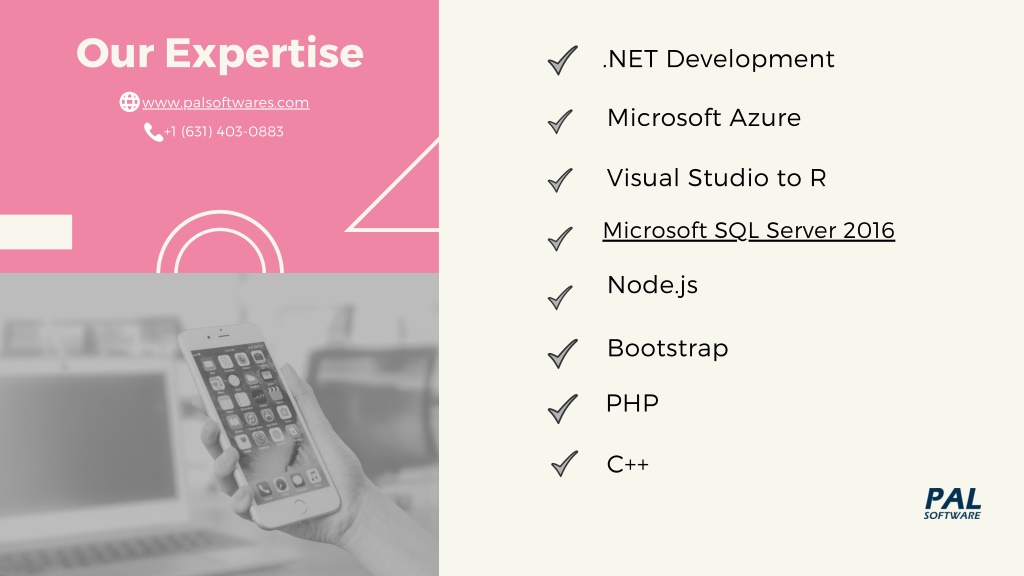 Our Expertise

www.palsoftwares.com

+1 (631) 403-0883

.NET Development

Microsoft Azure

Visual Studio to R

Microsoft SQL Server 2016

Node.js

Bootstrap

PHP

C++

PAL
SOFTWARE